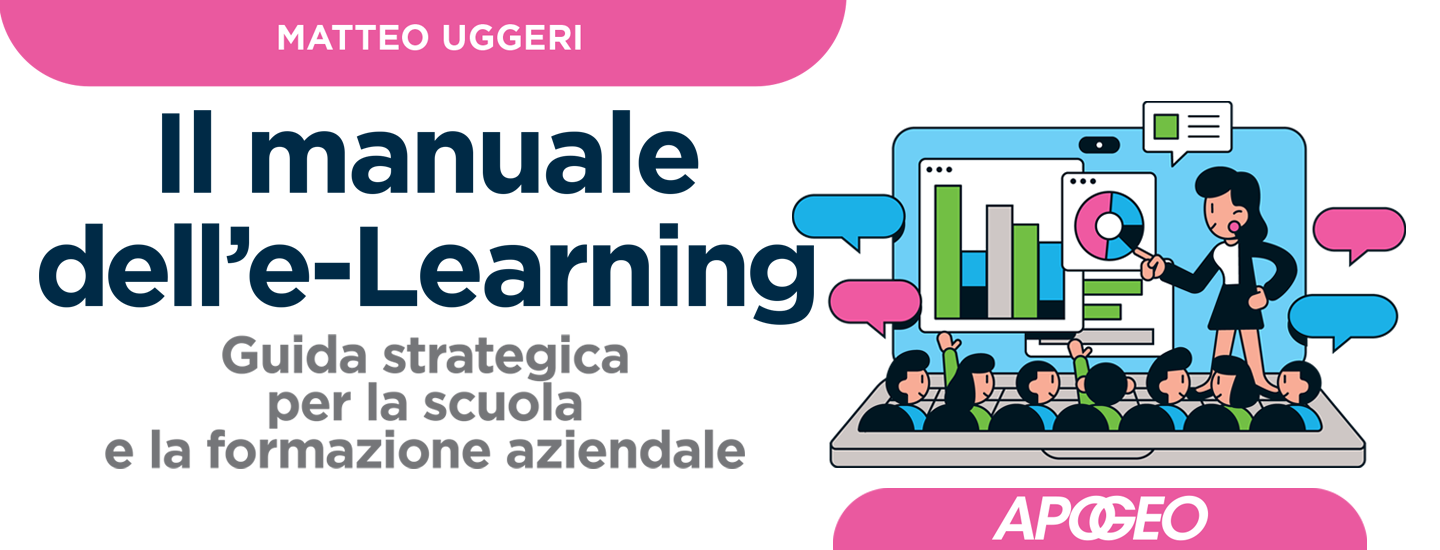 MATTEO UGGERI

Il manuale dell'e-Learning

Guida strategica per la scuola e la formazione aziendale

APOGEO